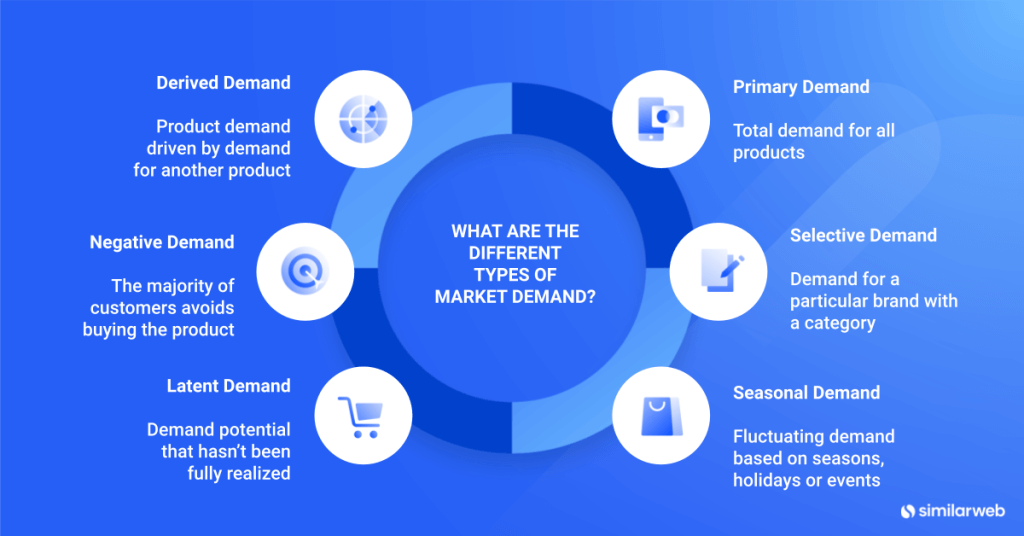 WHAT ARE THE DIFFERENT TYPES OF MARKET DEMAND?

Derived Demand

Product demand driven by demand for another product

Negative Demand

The majority of customers avoids buying the product

Latent Demand

Demand potential that hasn't been fully realized

Primary Demand

Total demand for all products

Selective Demand

Demand for a particular brand with a category

Seasonal Demand

Fluctuating demand based on seasons, holidays or events

similarweb